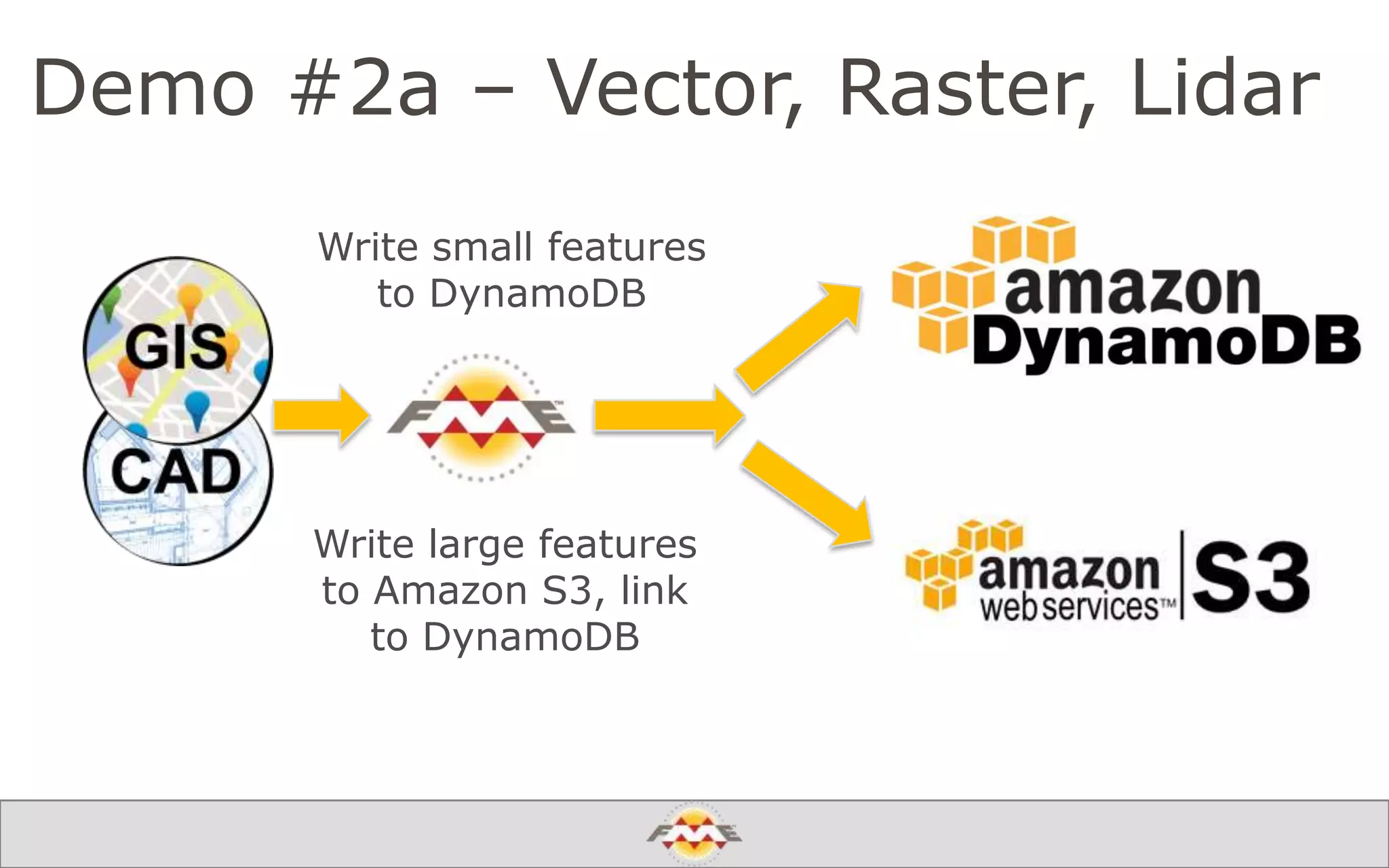 Demo #2a – Vector, Raster, Lidar

GIS

CAD

Write small features to DynamoDB

FME™

Write large features to Amazon S3, link to DynamoDB

amazon DynamoDB

amazon web services™ S3

FME